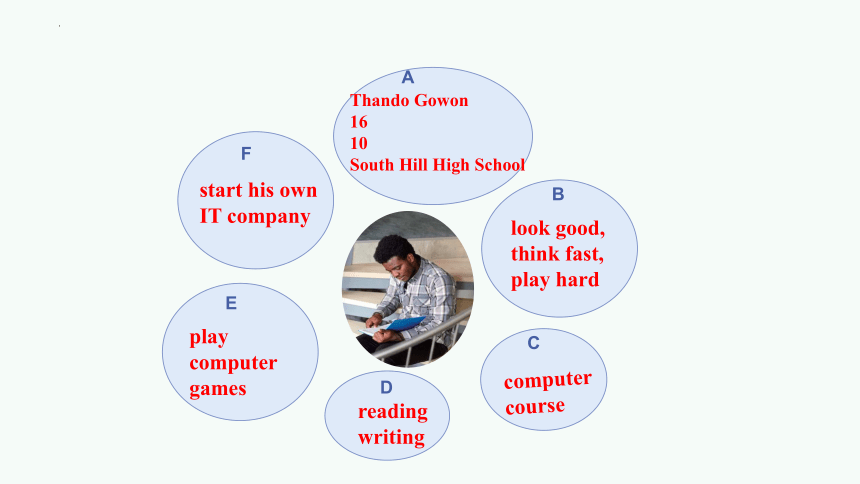 A
Thando Gowon
16
10
South Hill High School

B
look good, think fast, play hard

C
computer course

D
reading writing

E
play computer games

F
start his own IT company